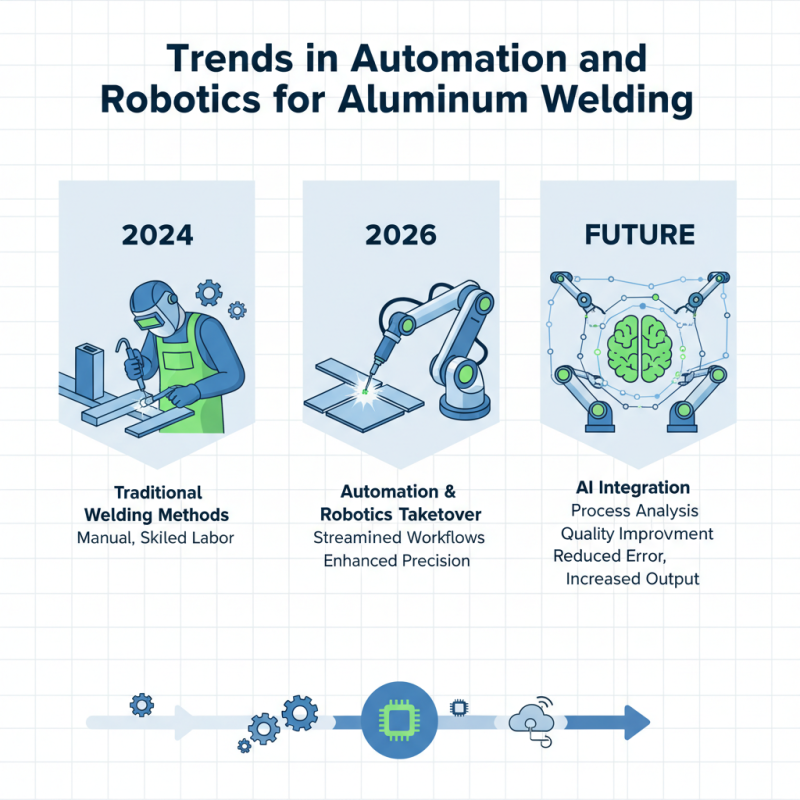 Trends in Automation and Robotics for Aluminum Welding

2024

Traditional Welding Methods
Manual, Skiled Labor

2026

Automation & Robotics Taketover
Streamined Workflows
Enhanced Precision

FUTURE

AI Integration
Process Analysis
Quality Improvment
Reduced Error,
Increased Output